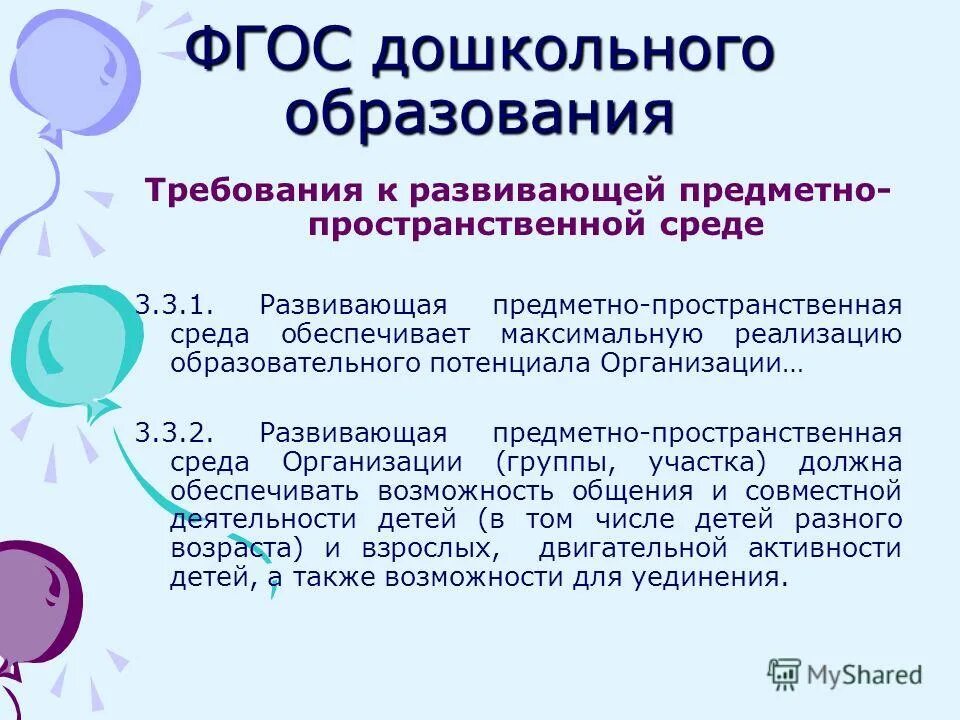 ФГОС дошкольного образования

Требования к развивающей предметно-пространственной среде

3.3.1. Развивающая предметно-пространственная среда обеспечивает максимальную реализацию образовательного потенциала Организации…

3.3.2. Развивающая предметно-пространственная среда Организации (группы, участка) должна обеспечивать возможность общения и совместной деятельности детей (в том числе детей разного возраста) и взрослых, двигательной активности детей, а также возможности для уединения.

MyShared